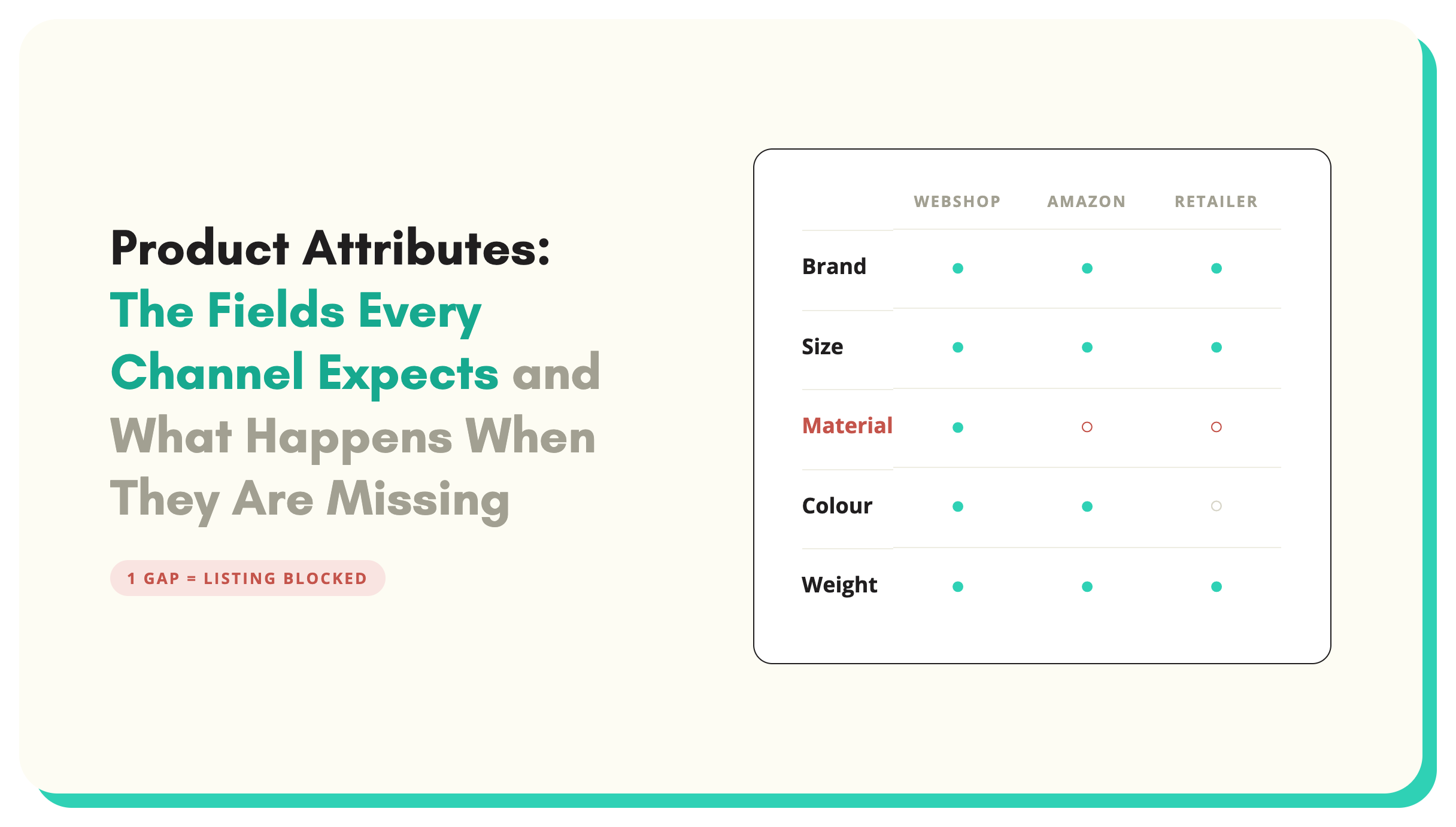 Product Attributes: The Fields Every Channel Expects and What Happens When They Are Missing

1 GAP = LISTING BLOCKED

| | WEBSHOP | AMAZON | RETAILER |
|---|---|---|---|
| Brand | ● | ● | ● |
| Size | ● | ● | ● |
| Material | ● | ○ | ○ |
| Colour | ● | ● | ○ |
| Weight | ● | ● | ● |